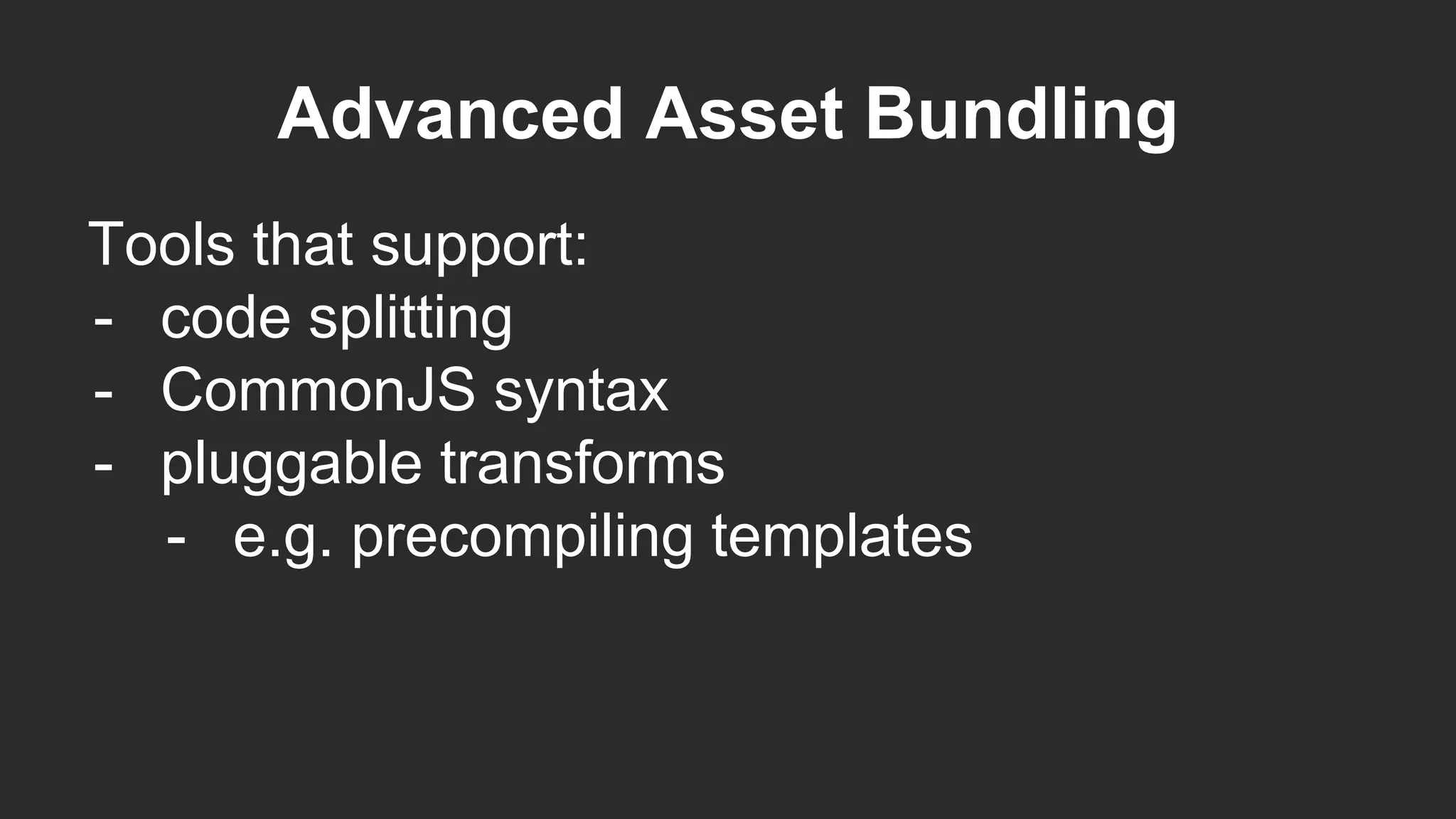 Advanced Asset Bundling

Tools that support:
- code splitting
- CommonJS syntax
- pluggable transforms
  - e.g. precompiling templates